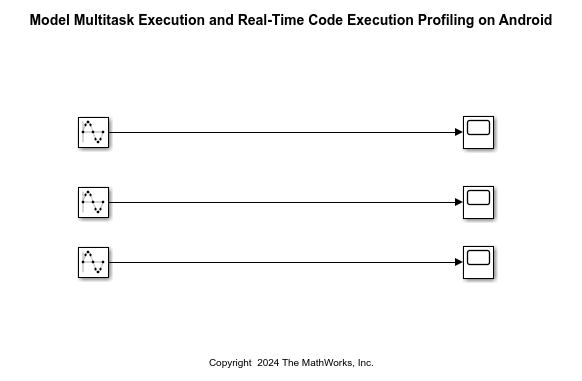 Model Multitask Execution and Real-Time Code Execution Profiling on Android

Copyright 2024 The MathWorks, Inc.